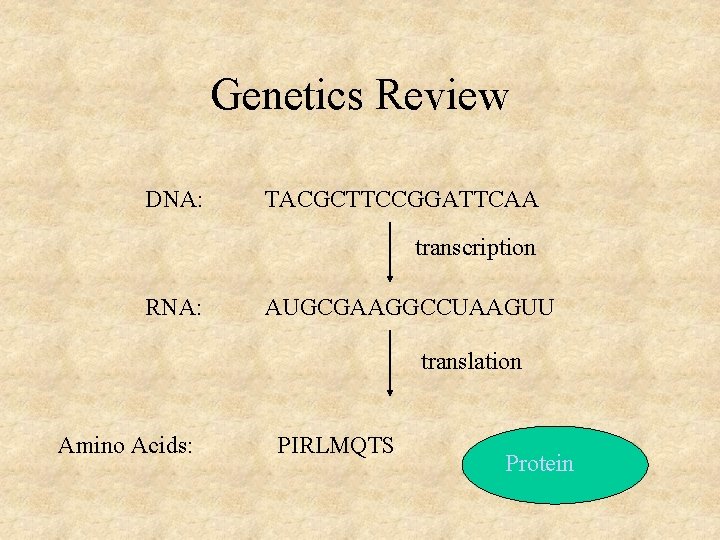 Genetics Review

DNA: TACGCTTCCGGATTCAA

transcription

RNA: AUGCGAAGGCCUAAGUU

translation

Amino Acids: PIRLMQTS

Protein